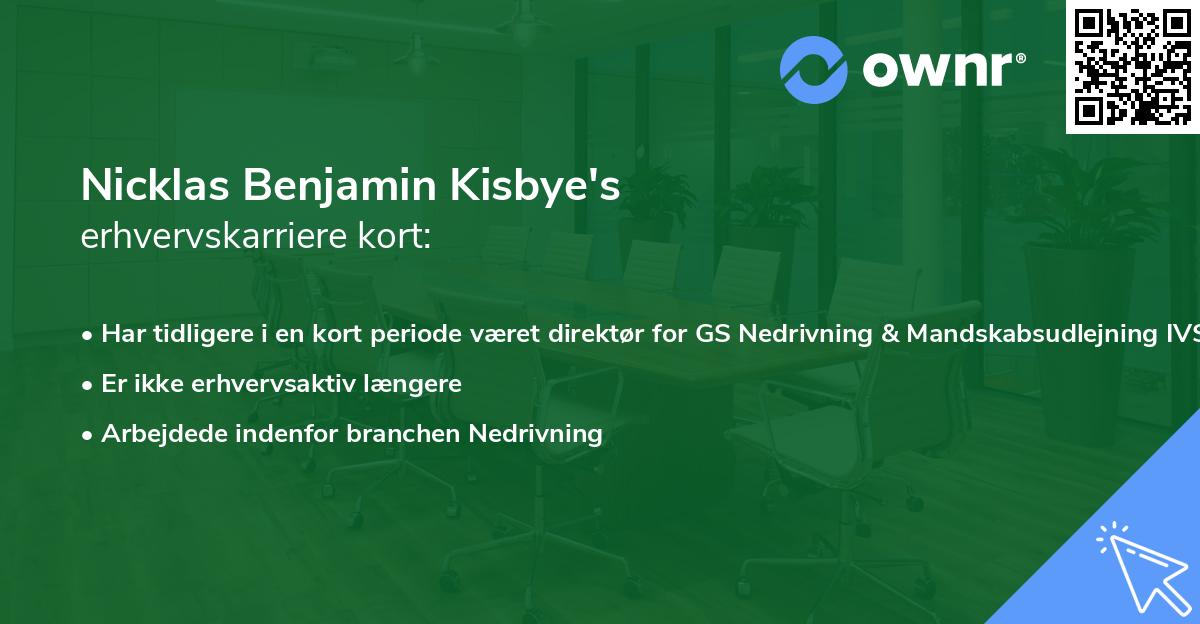 ownr®

Nicklas Benjamin Kisbye's
erhvervskarriere kort:

• Har tidligere i en kort periode været direktør for GS Nedrivning & Mandskabsudlejning IVS

• Er ikke erhvervsaktiv længere

• Arbejdede indenfor branchen Nedrivning